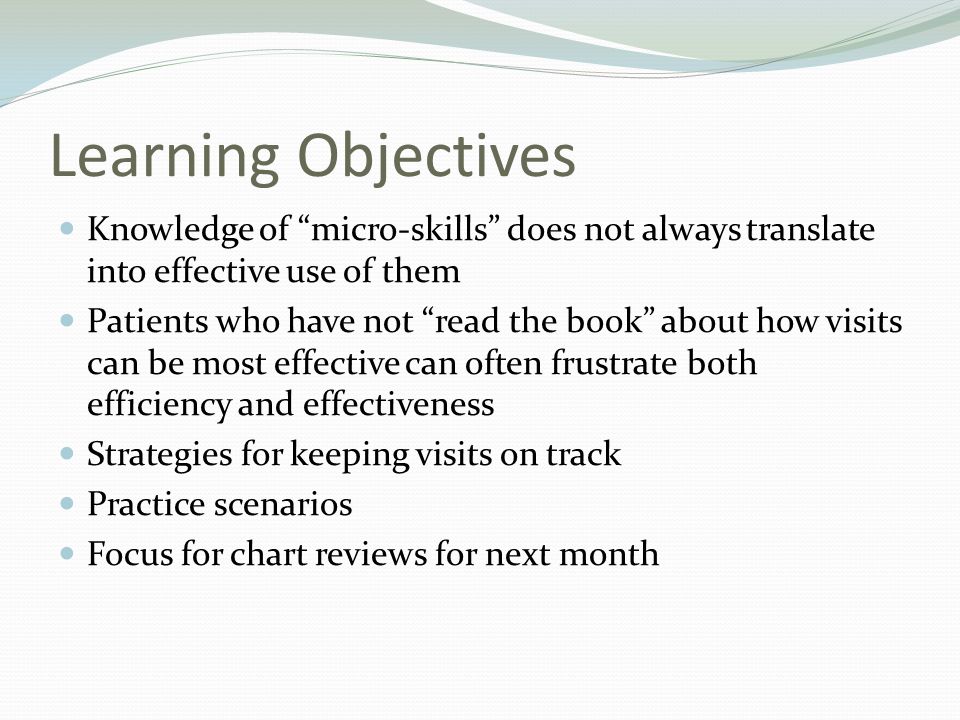 Learning Objectives

- Knowledge of “micro-skills” does not always translate into effective use of them
- Patients who have not “read the book” about how visits can be most effective can often frustrate both efficiency and effectiveness
- Strategies for keeping visits on track
- Practice scenarios
- Focus for chart reviews for next month